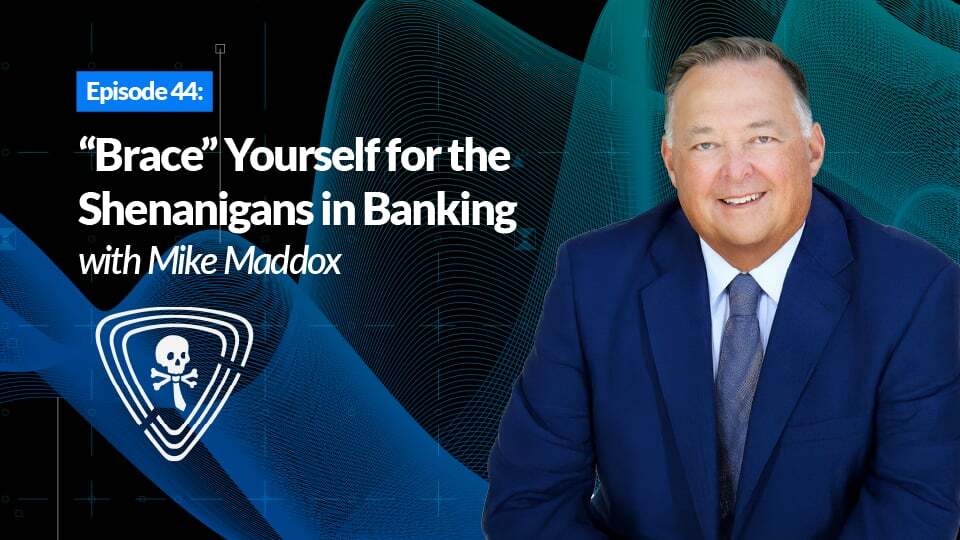 Episode 44:

“Brace” Yourself for the Shenanigans in Banking

with Mike Maddox